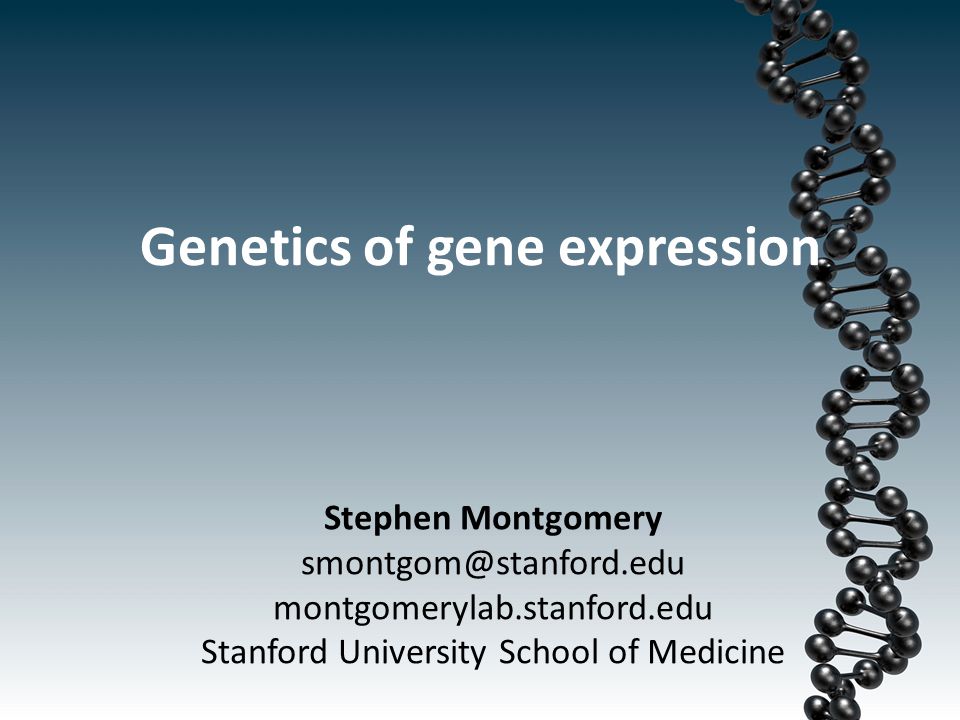 Genetics of gene expression

Stephen Montgomery
smontgom@stanford.edu
montgomerylab.stanford.edu
Stanford University School of Medicine